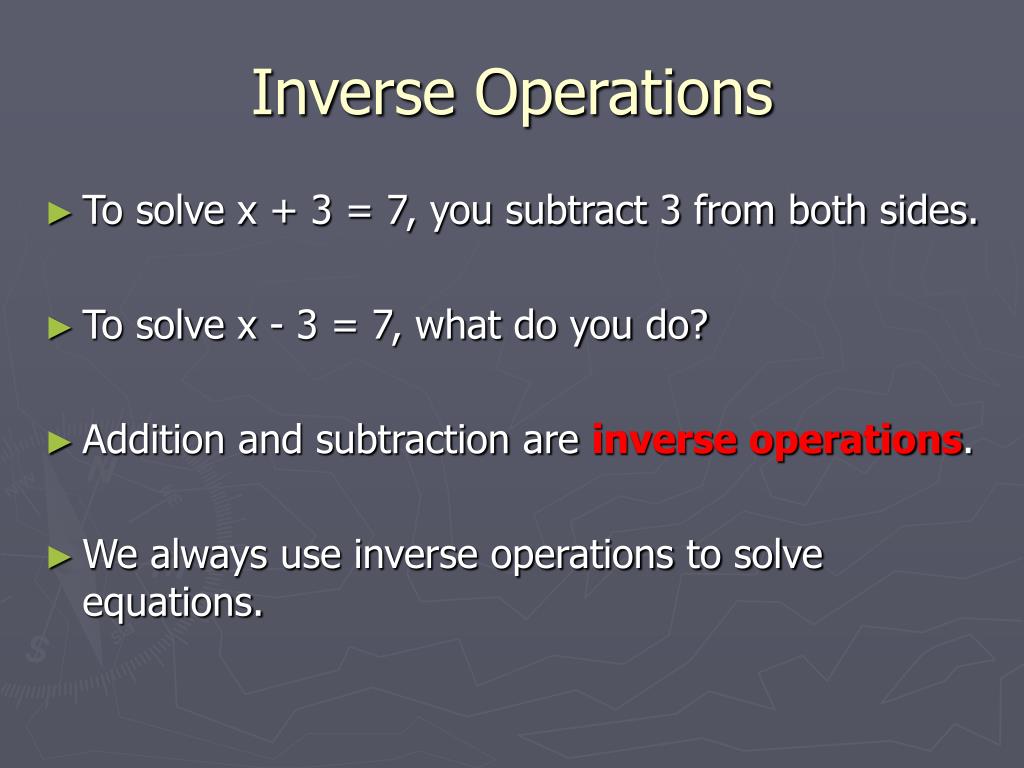 Inverse Operations

► To solve $x + 3 = 7$, you subtract 3 from both sides.

► To solve $x - 3 = 7$, what do you do?

► Addition and subtraction are inverse operations.

► We always use inverse operations to solve equations.